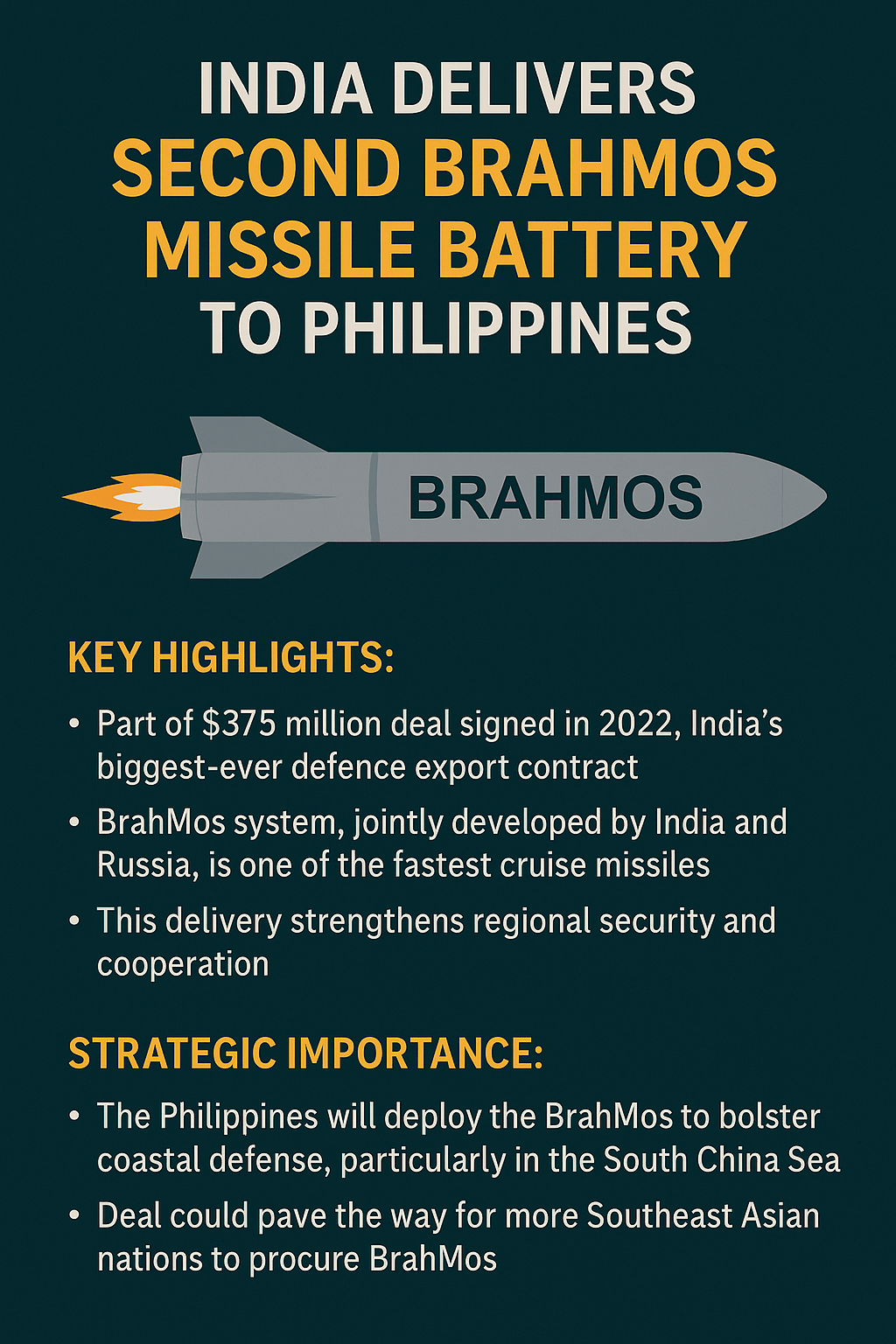 INDIA DELIVERS SECOND BRAHMOS MISSILE BATTERY TO PHILIPPINES

BRAHMOS

KEY HIGHLIGHTS:

• Part of \$375 million deal signed in 2022, India's biggest-ever defence export contract

• BrahMos system, jointly developed by India and Russia, is one of the fastest cruise missiles

• This delivery strengthens regional security and cooperation

STRATEGIC IMPORTANCE:

• The Philippines will deploy the BrahMos to bolster coastal defense, particularly in the South China Sea

• Deal could pave the way for more Southeast Asian nations to procure BrahMos